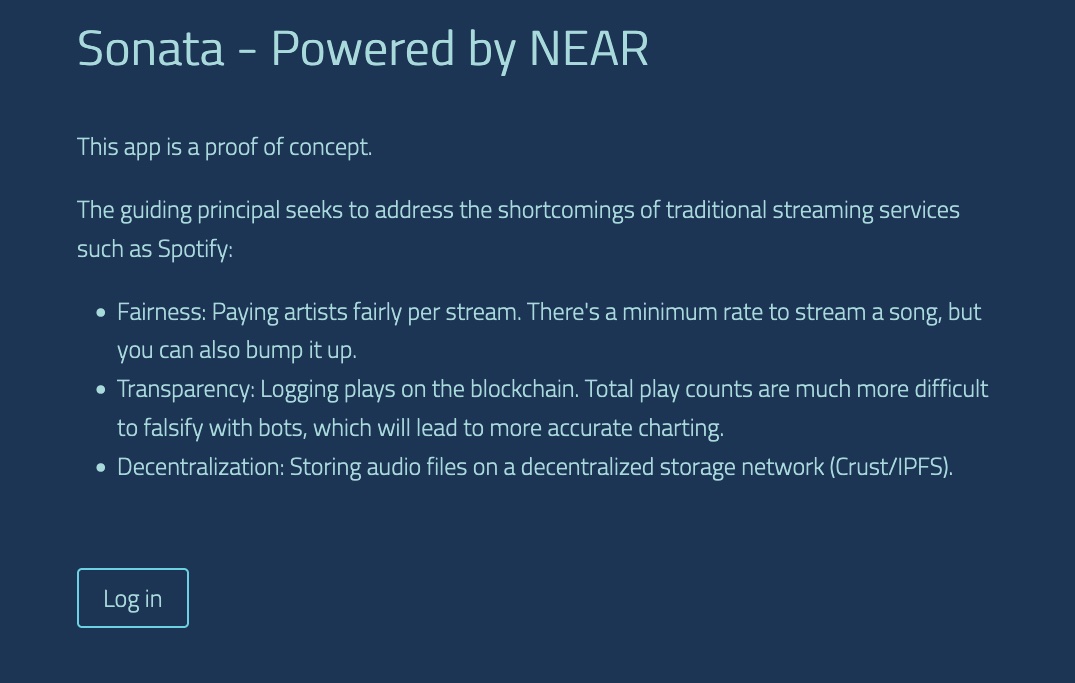 Sonata - Powered by NEAR

This app is a proof of concept.

The guiding principal seeks to address the shortcomings of traditional streaming services such as Spotify:

- Fairness: Paying artists fairly per stream. There's a minimum rate to stream a song, but you can also bump it up.
- Transparency: Logging plays on the blockchain. Total play counts are much more difficult to falsify with bots, which will lead to more accurate charting.
- Decentralization: Storing audio files on a decentralized storage network (Crust/IPFS).

Log in